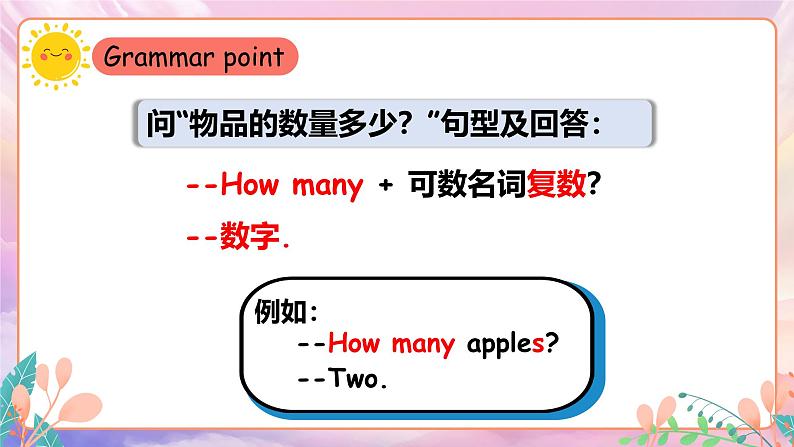 Grammar point

问"物品的数量多少？"句型及回答：

--How many + 可数名词复数?

--数字.

例如：

--How many apples?

--Two.